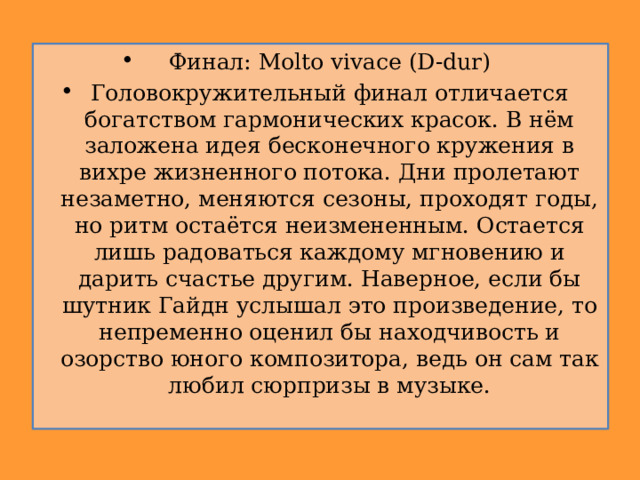 • Финал: Molto vivace (D-dur)

• Головокружительный финал отличается богатством гармонических красок. В нём заложена идея бесконечного кружения в вихре жизненного потока. Дни пролетают незаметно, меняются сезоны, проходят годы, но ритм остаётся неизмененным. Остается лишь радоваться каждому мгновению и дарить счастье другим. Наверное, если бы шутник Гайдн услышал это произведение, то непременно оценил бы находчивость и озорство юного композитора, ведь он сам так любил сюрпризы в музыке.